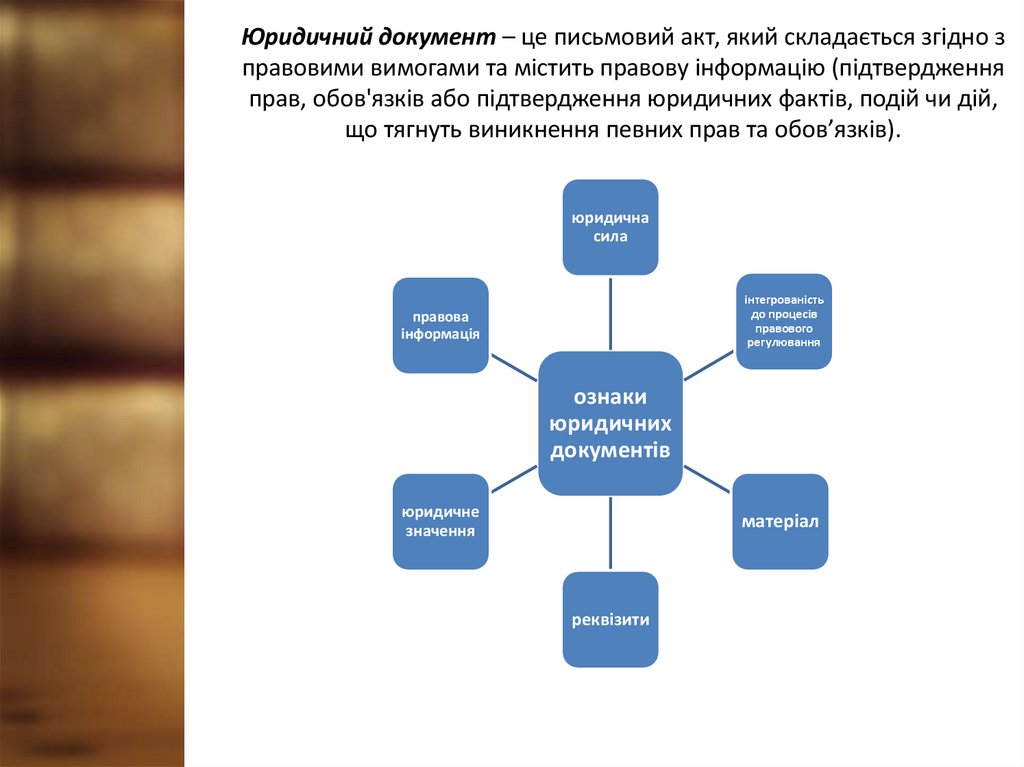 Юридичний документ – це письмовий акт, який складається згідно з правовими вимогами та містить правову інформацію (підтвердження прав, обов'язків або підтвердження юридичних фактів, подій чи дій, що тягнуть виникнення певних прав та обов’язків).

юридична сила

правова інформація

інтегрованість до процесів правового регулювання

ознаки юридичних документів

юридичне значення

матеріал

реквізити